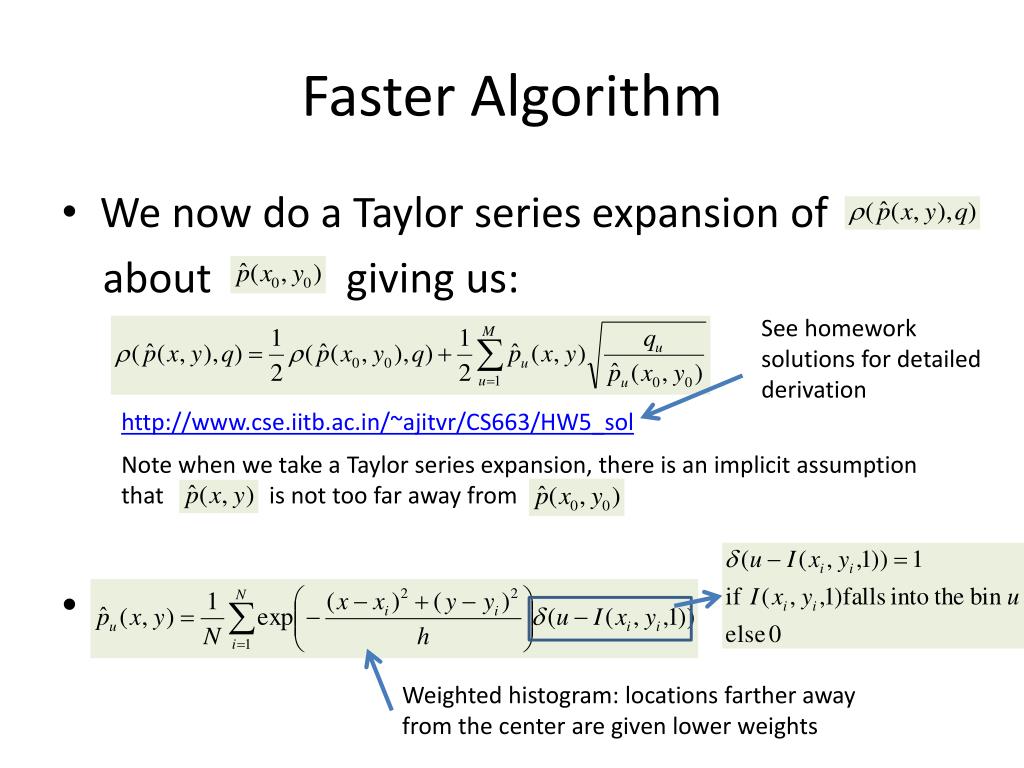 Faster Algorithm

• We now do a Taylor series expansion of $\rho(\hat{p}(x,y),q)$ about $\hat{p}(x_0,y_0)$ giving us:

$\rho(\hat{p}(x,y),q)=\frac{1}{2}\rho(\hat{p}(x_0,y_0),q)+\frac{1}{2}\sum_{u=1}^{M}\hat{p}_u(x,y)\sqrt{\frac{q_u}{\hat{p}_u(x_0,y_0)}}$

See homework solutions for detailed derivation

http://www.cse.iitb.ac.in/~ajitvr/CS663/HW5_sol

Note when we take a Taylor series expansion, there is an implicit assumption that $\hat{p}(x,y)$ is not too far away from $\hat{p}(x_0,y_0)$

• $\hat{p}_u(x,y)=\frac{1}{N}\sum_{i=1}^{N}\exp\left(-\frac{(x-x_i)^2+(y-y_i)^2}{h}\right)\delta(u-I(x_i,y_i,1))$

$\delta(u-I(x_i,y_i,1))=1$
if $I(x_i,y_i,1)$ falls into the bin $u$
else $0$

Weighted histogram: locations farther away from the center are given lower weights